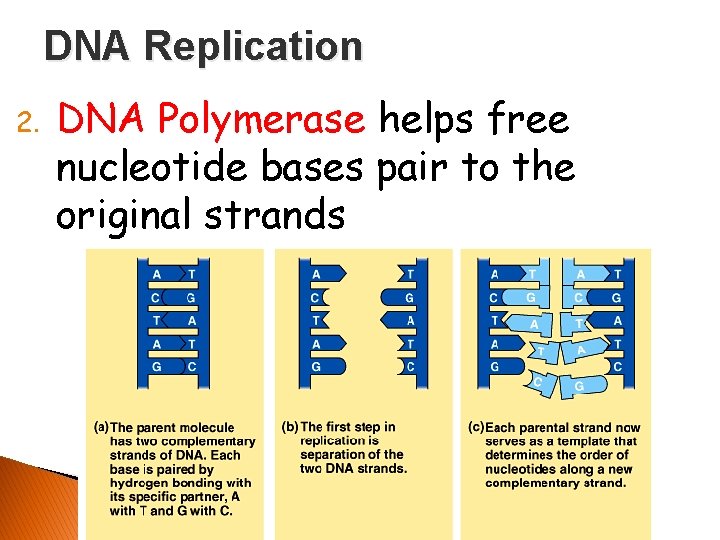 DNA Replication

2. DNA Polymerase helps free nucleotide bases pair to the original strands

A T
C G
T A
A T
G C

(a) The parent molecule has two complementary strands of DNA. Each base is paired by hydrogen bonding with its specific partner, A with T and G with C.

A T
C G
T A
A T
G C

(b) The first step in replication is separation of the two DNA strands.

A T A T
C G C G
T A T A
A T A T
G C G C

(c) Each parental strand now serves as a template that determines the order of nucleotides along a new complementary strand.